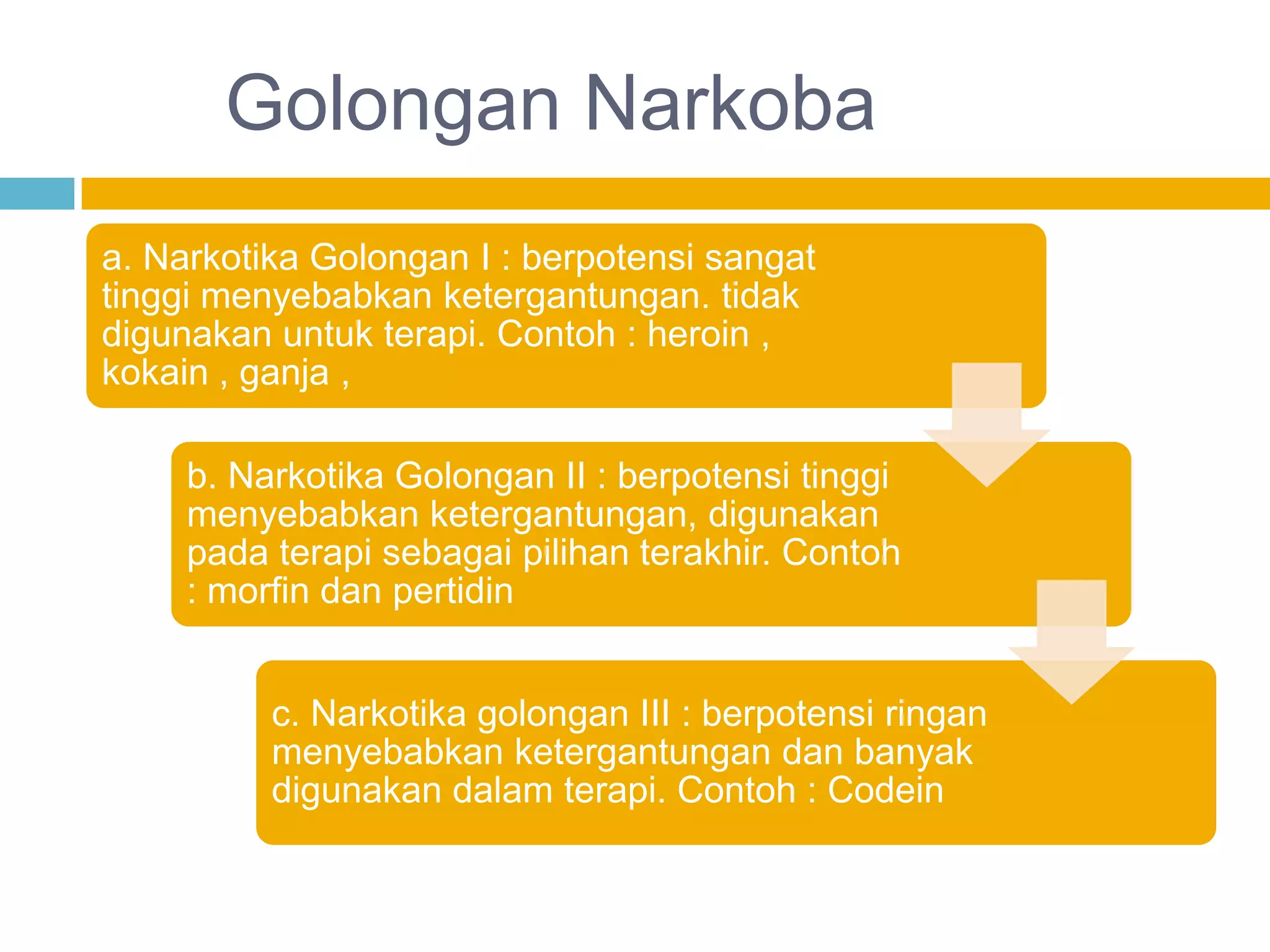 Golongan Narkoba

a. Narkotika Golongan I : berpotensi sangat tinggi menyebabkan ketergantungan. tidak digunakan untuk terapi. Contoh : heroin , kokain , ganja ,

b. Narkotika Golongan II : berpotensi tinggi menyebabkan ketergantungan, digunakan pada terapi sebagai pilihan terakhir. Contoh : morfin dan pertidin

c. Narkotika golongan III : berpotensi ringan menyebabkan ketergantungan dan banyak digunakan dalam terapi. Contoh : Codein